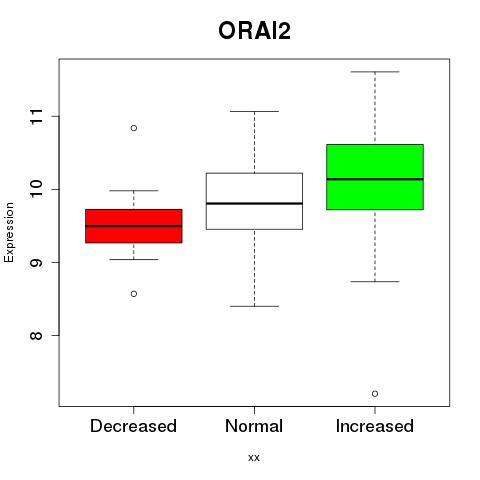 ORAI2

Expression

11
10
9
8

Decreased
Normal
Increased

xx